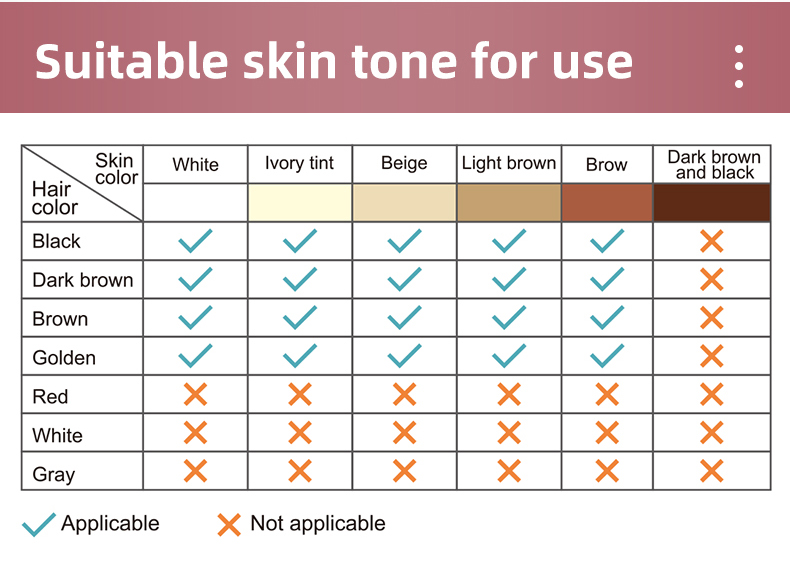 Suitable skin tone for use

| Skin color / Hair color | White | Ivory tint | Beige | Light brown | Brow | Dark brown and black |
|---|---|---|---|---|---|---|
| Black | ✓ | ✓ | ✓ | ✓ | ✓ | ✗ |
| Dark brown | ✓ | ✓ | ✓ | ✓ | ✓ | ✗ |
| Brown | ✓ | ✓ | ✓ | ✓ | ✓ | ✗ |
| Golden | ✓ | ✓ | ✓ | ✓ | ✓ | ✗ |
| Red | ✗ | ✗ | ✗ | ✗ | ✗ | ✗ |
| White | ✗ | ✗ | ✗ | ✗ | ✗ | ✗ |
| Gray | ✗ | ✗ | ✗ | ✗ | ✗ | ✗ |

✓ Applicable ✗ Not applicable